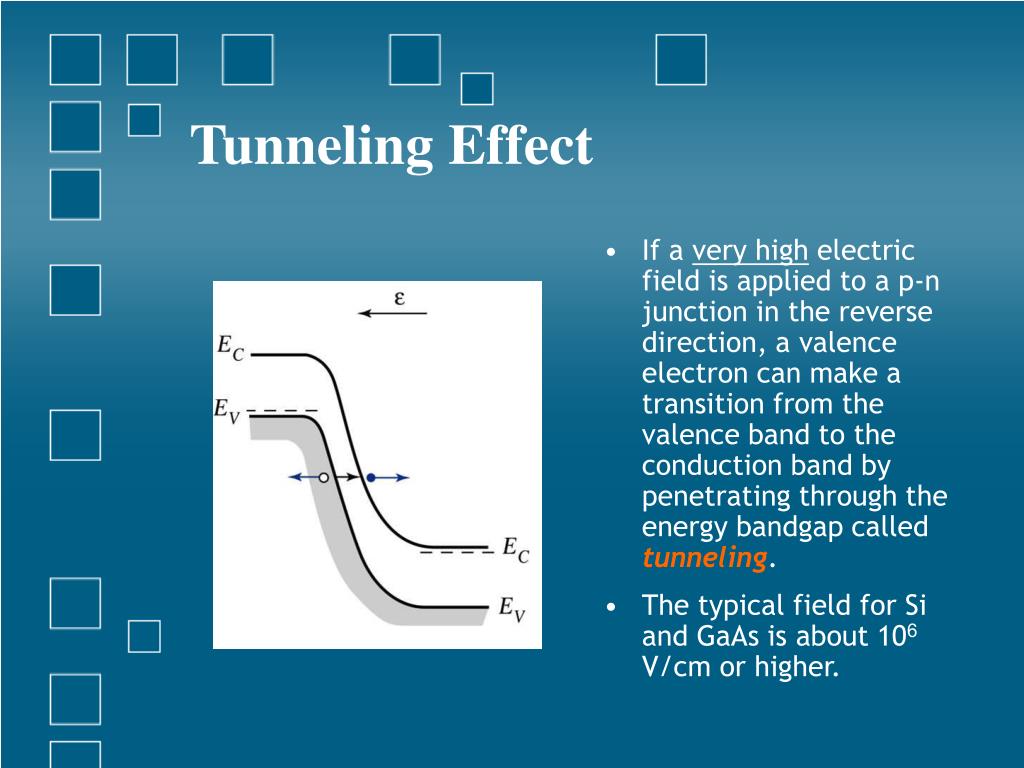 Tunneling Effect

$\varepsilon$

$E_C$

$E_V$

$E_C$

$E_V$

• If a very high electric field is applied to a p-n junction in the reverse direction, a valence electron can make a transition from the valence band to the conduction band by penetrating through the energy bandgap called tunneling.

• The typical field for Si and GaAs is about $10^6$ V/cm or higher.